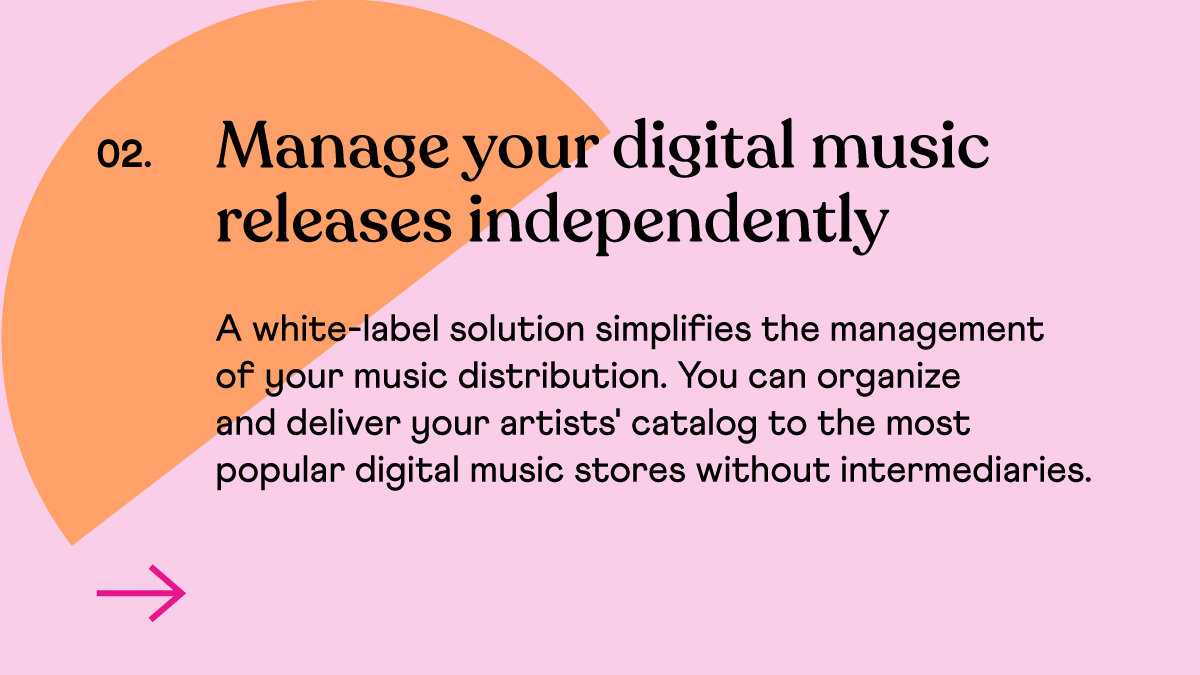 02. Manage your digital music releases independently

A white-label solution simplifies the management of your music distribution. You can organize and deliver your artists' catalog to the most popular digital music stores without intermediaries.